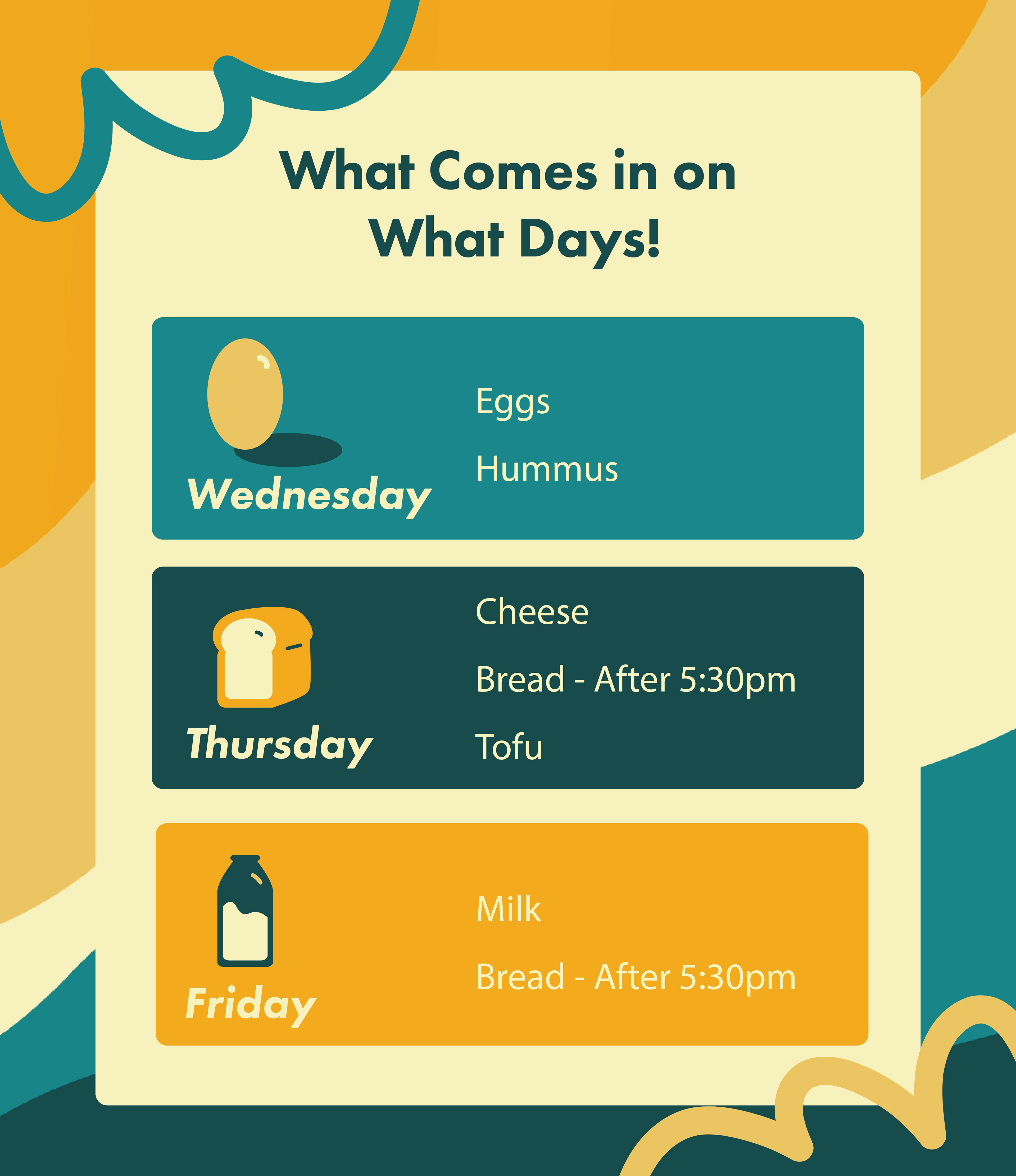 What Comes in on What Days!

Wednesday

Eggs

Hummus

Thursday

Cheese

Bread - After 5:30pm

Tofu

Friday

Milk

Bread - After 5:30pm